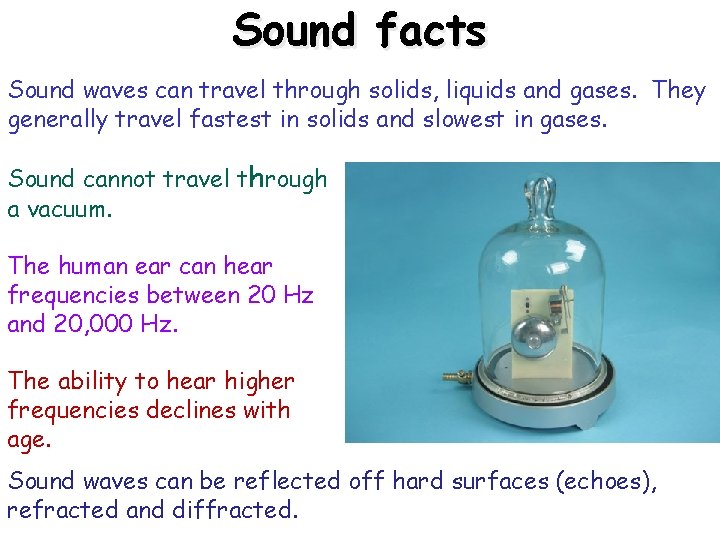 Sound facts

Sound waves can travel through solids, liquids and gases. They generally travel fastest in solids and slowest in gases.

Sound cannot travel through a vacuum.

The human ear can hear frequencies between 20 Hz and 20,000 Hz.

The ability to hear higher frequencies declines with age.

Sound waves can be reflected off hard surfaces (echoes), refracted and diffracted.